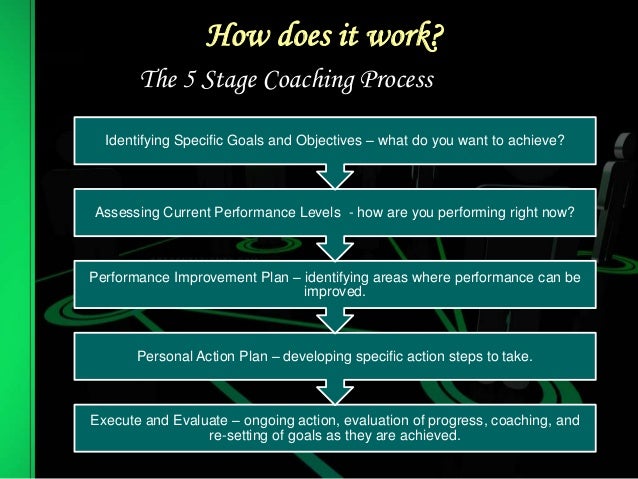 How does it work?

The 5 Stage Coaching Process

Identifying Specific Goals and Objectives – what do you want to achieve?

Assessing Current Performance Levels - how are you performing right now?

Performance Improvement Plan – identifying areas where performance can be improved.

Personal Action Plan – developing specific action steps to take.

Execute and Evaluate – ongoing action, evaluation of progress, coaching, and re-setting of goals as they are achieved.